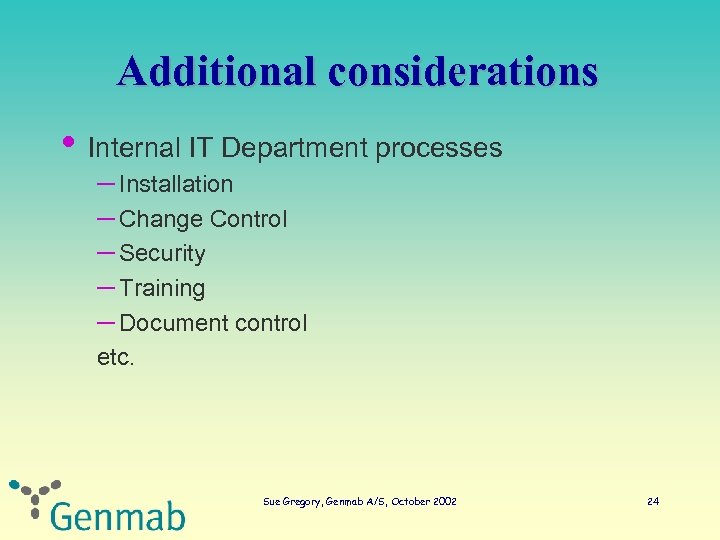 Additional considerations

• Internal IT Department processes
– Installation
– Change Control
– Security
– Training
– Document control
etc.

Genmab

Sue Gregory, Genmab A/S, October 2002

24